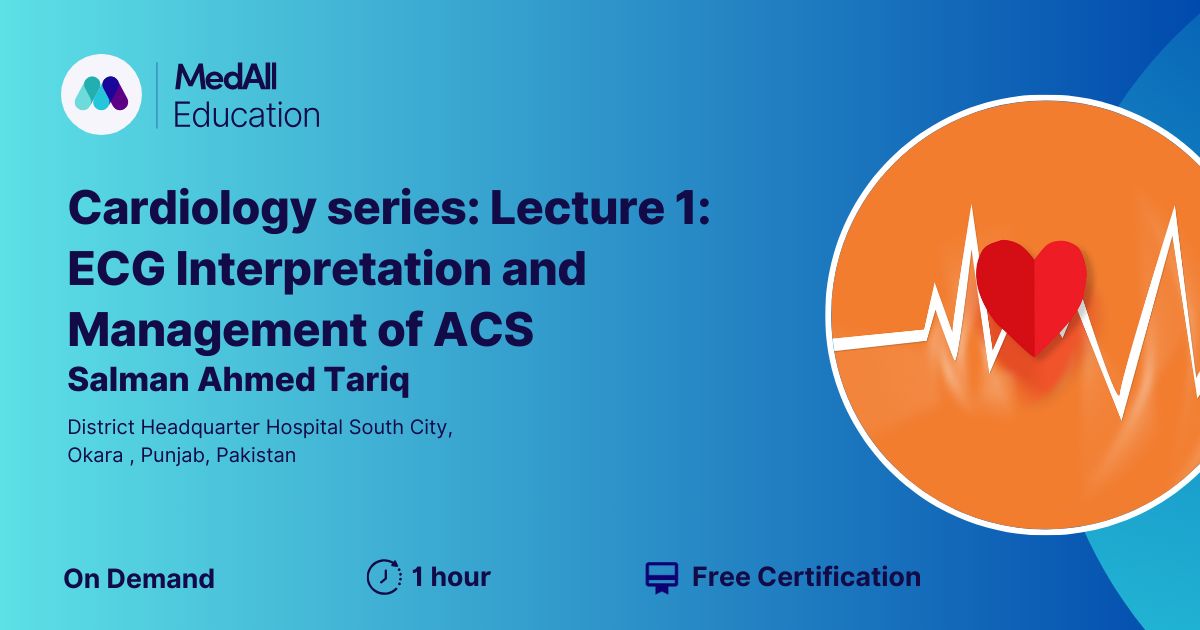 MedAll Education

Cardiology series: Lecture 1: ECG Interpretation and Management of ACS

Salman Ahmed Tariq

District Headquarter Hospital South City, Okara , Punjab, Pakistan

On Demand

1 hour

Free Certification